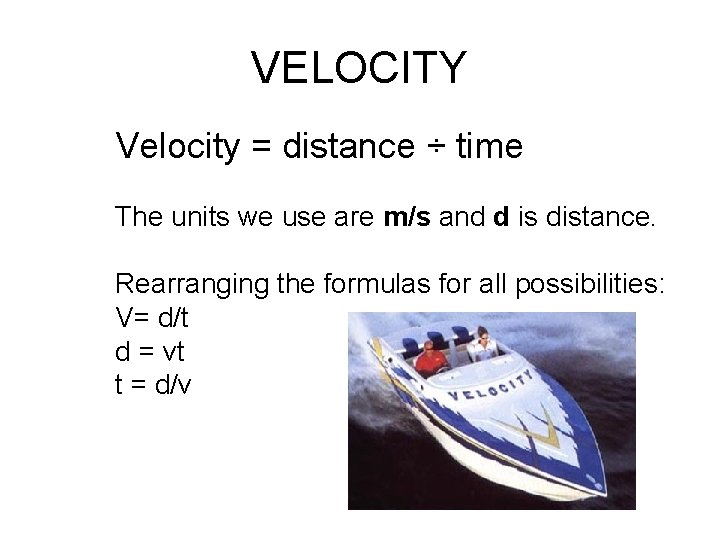 VELOCITY

Velocity = distance ÷ time

The units we use are **m/s** and **d** is distance.

Rearranging the formulas for all possibilities:
V= d/t
d = vt
t = d/v

VELOCITY